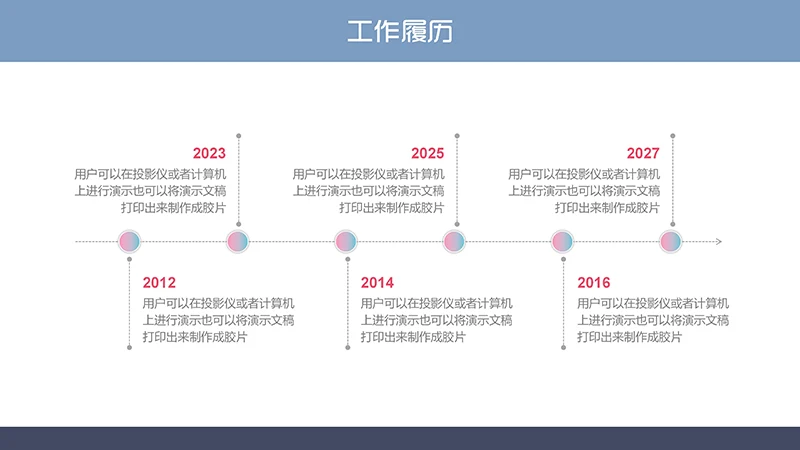 工作履历

2023
用户可以在投影仪或者计算机上进行演示也可以将演示文稿打印出来制作成胶片

2025
用户可以在投影仪或者计算机上进行演示也可以将演示文稿打印出来制作成胶片

2027
用户可以在投影仪或者计算机上进行演示也可以将演示文稿打印出来制作成胶片

2012
用户可以在投影仪或者计算机上进行演示也可以将演示文稿打印出来制作成胶片

2014
用户可以在投影仪或者计算机上进行演示也可以将演示文稿打印出来制作成胶片

2016
用户可以在投影仪或者计算机上进行演示也可以将演示文稿打印出来制作成胶片